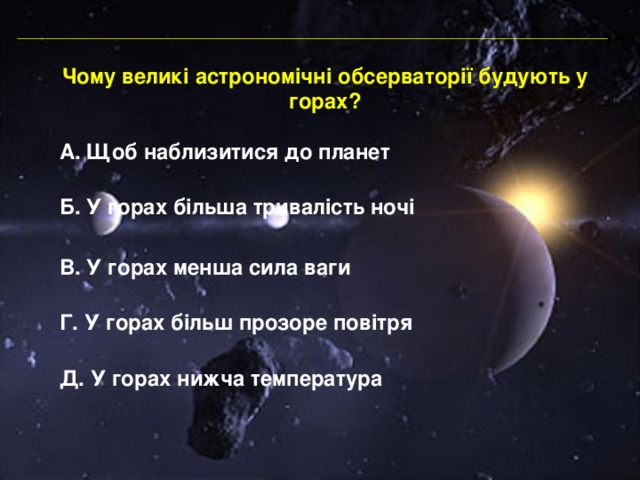 Чому великі астрономічні обсерваторії будують у горах?

А. Щоб наблизитися до планет

Б. У горах більша тривалість ночі

В. У горах менша сила ваги

Г. У горах більш прозоре повітря

Д. У горах нижча температура